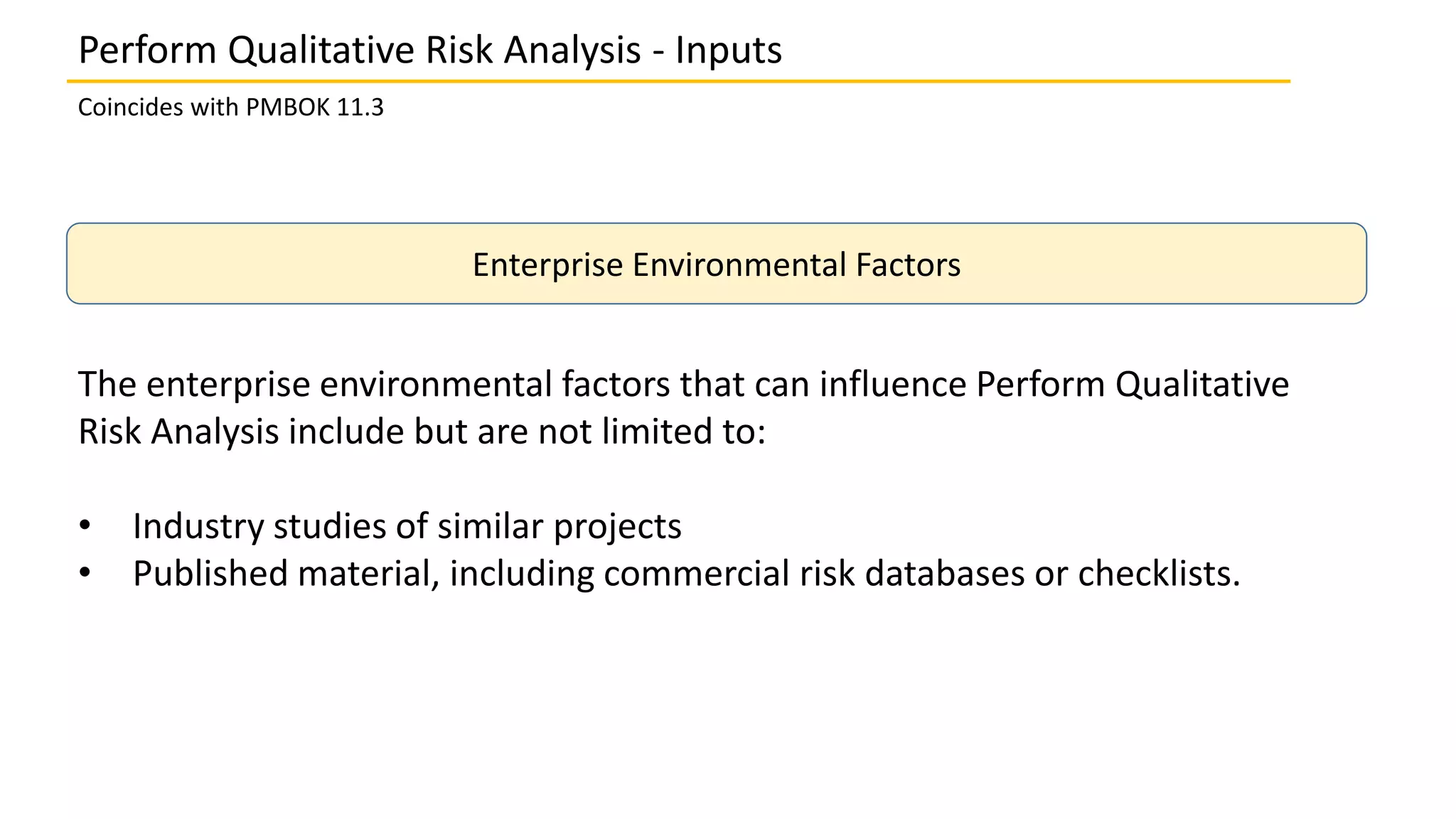 Perform Qualitative Risk Analysis - Inputs

Coincides with PMBOK 11.3

Enterprise Environmental Factors

The enterprise environmental factors that can influence Perform Qualitative Risk Analysis include but are not limited to:

• Industry studies of similar projects
• Published material, including commercial risk databases or checklists.